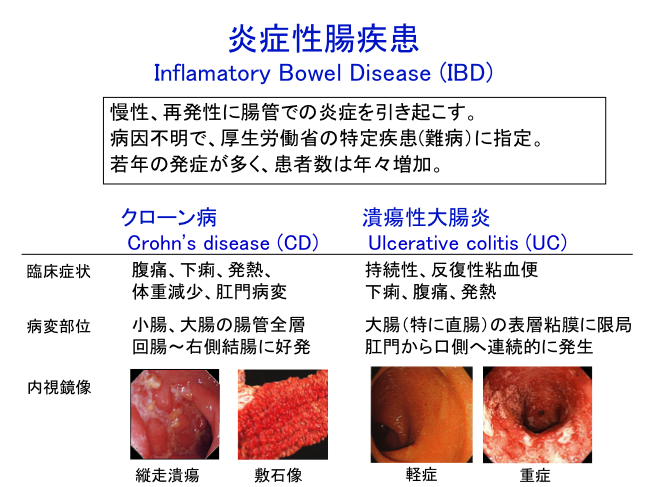 炎症性腸疾患
Inflamatory Bowel Disease (IBD)

慢性、再発性に腸管での炎症を引き起こす。
病因不明で、厚生労働省の特定疾患(難病)に指定。
若年の発症が多く、患者数は年々増加。

| | クローン病 Crohn's disease (CD) | 潰瘍性大腸炎 Ulcerative colitis (UC) |
|---|---|---|
| 臨床症状 | 腹痛、下痢、発熱、体重減少、肛門病変 | 持続性、反復性粘血便 下痢、腹痛、発熱 |
| 病変部位 | 小腸、大腸の腸管全層 回腸～右側結腸に好発 | 大腸(特に直腸)の表層粘膜に限局 肛門から口側へ連続的に発生 |
| 内視鏡像 | 縦走潰瘍 敷石像 | 軽症 重症 |